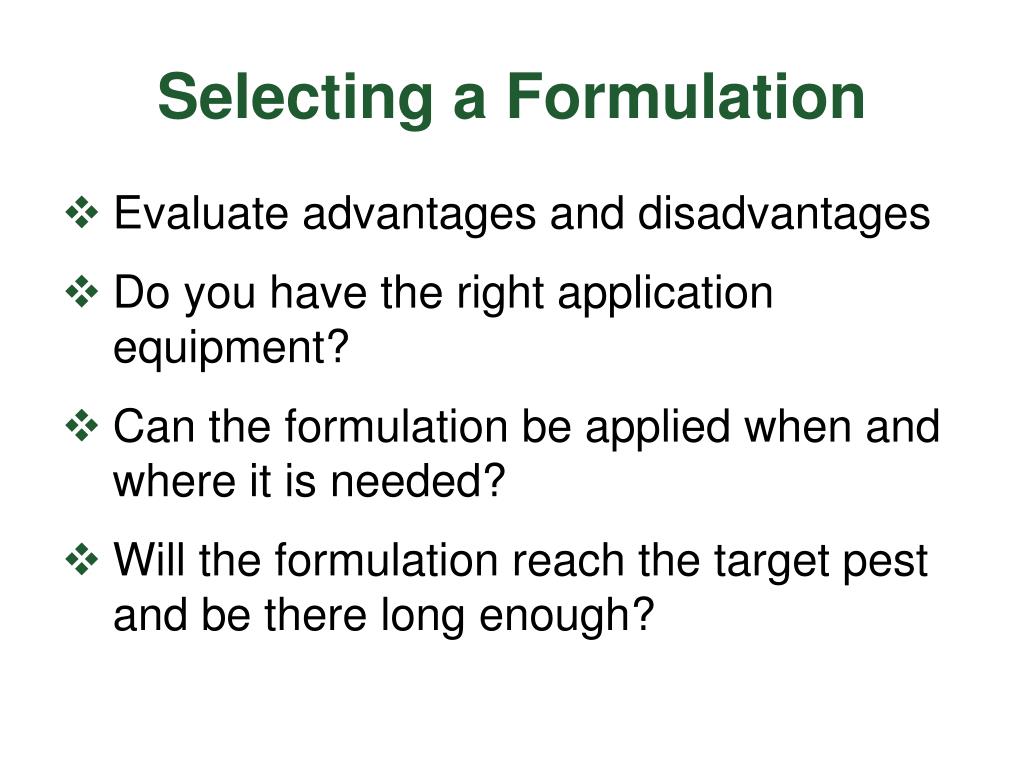 Selecting a Formulation

❖ Evaluate advantages and disadvantages

❖ Do you have the right application equipment?

❖ Can the formulation be applied when and where it is needed?

❖ Will the formulation reach the target pest and be there long enough?